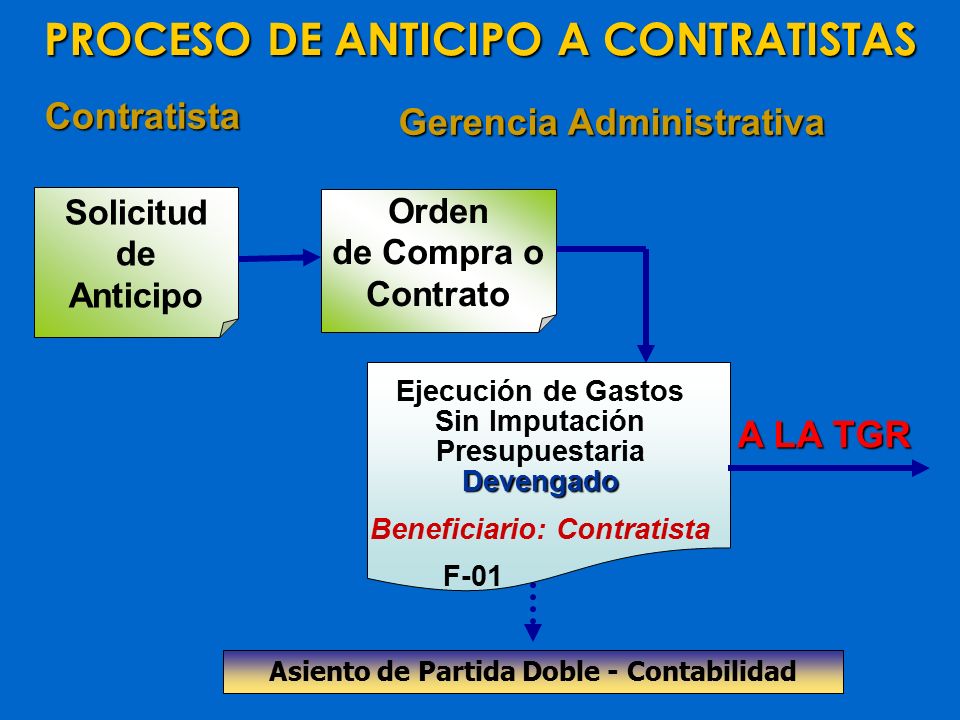 PROCESO DE ANTICIPO A CONTRATISTAS

Contratista

Gerencia Administrativa

Solicitud de Anticipo

Orden de Compra o Contrato

Ejecución de Gastos Sin Imputación Presupuestaria
Devengado

Beneficiario: Contratista

F-01

A LA TGR

Asiento de Partida Doble - Contabilidad